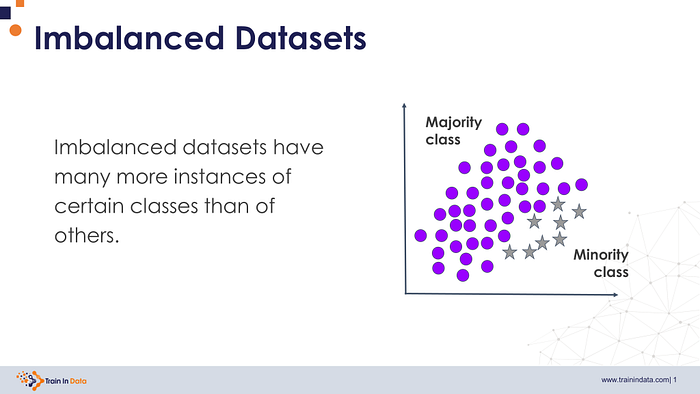 Imbalanced Datasets

Imbalanced datasets have many more instances of certain classes than of others.

Majority class

Minority class

Train In Data

www.trainindata.com| 1